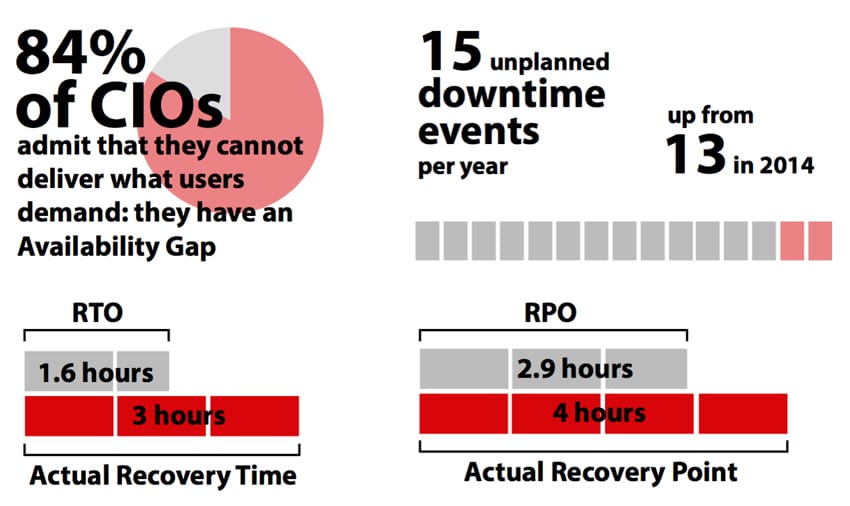 84% of CIOs admit that they cannot deliver what users demand: they have an Availability Gap

15 unplanned downtime events per year

up from 13 in 2014

RTO

1.6 hours

3 hours

Actual Recovery Time

RPO

2.9 hours

4 hours

Actual Recovery Point